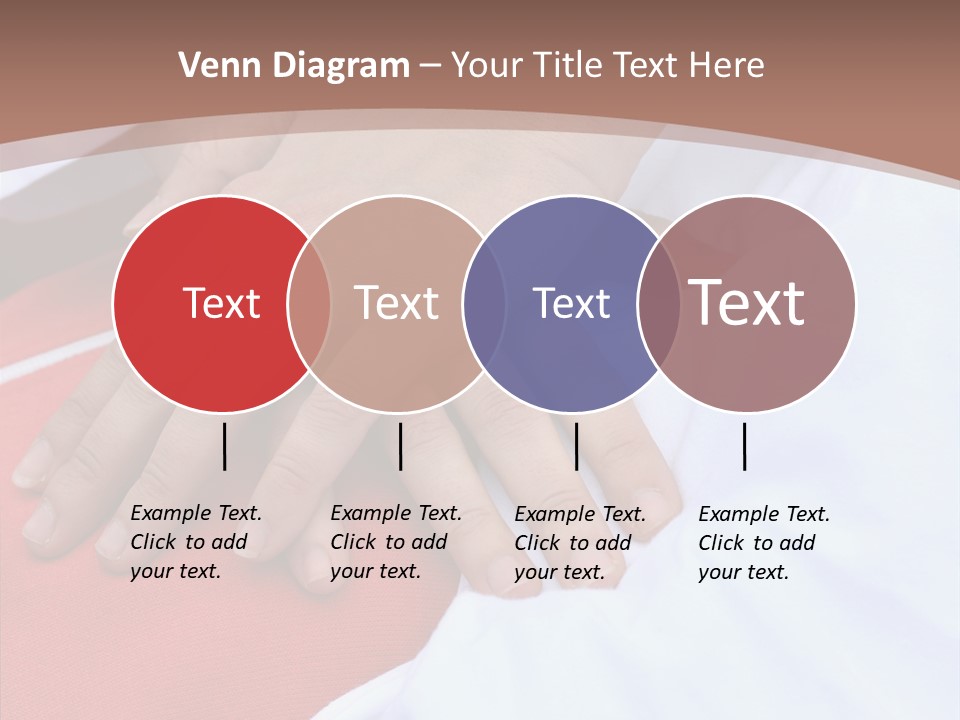 Venn Diagram – Your Title Text Here

Text

Text

Text

Text

Example Text. Click to add your text.

Example Text. Click to add your text.

Example Text. Click to add your text.

Example Text. Click to add your text.